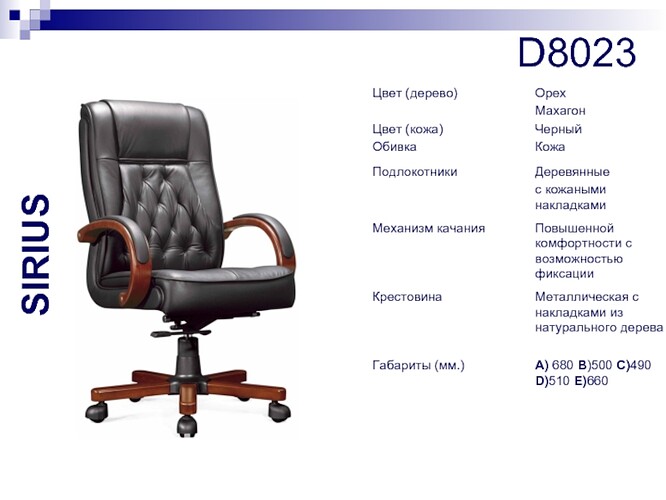 D8023

SIRIUS

| | |
|---|---|
| Цвет (дерево) | Орех Махагон |
| Цвет (кожа) | Черный |
| Обивка | Кожа |
| Подлокотники | Деревянные с кожаными накладками |
| Механизм качания | Повышенной комфортности с возможностью фиксации |
| Крестовина | Металлическая с накладками из натурального дерева |
| Габариты (мм.) | A) 680 B)500 C)490 D)510 E)660 |